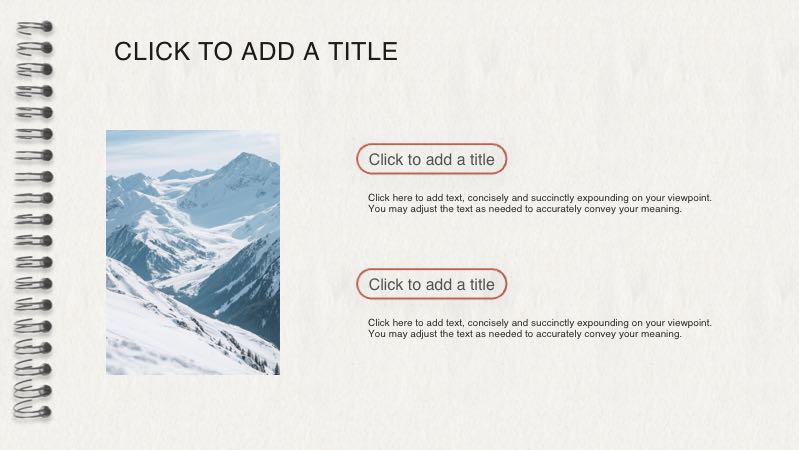 CLICK TO ADD A TITLE

Click to add a title

Click here to add text, concisely and succinctly expounding on your viewpoint. You may adjust the text as needed to accurately convey your meaning.

Click to add a title

Click here to add text, concisely and succinctly expounding on your viewpoint. You may adjust the text as needed to accurately convey your meaning.